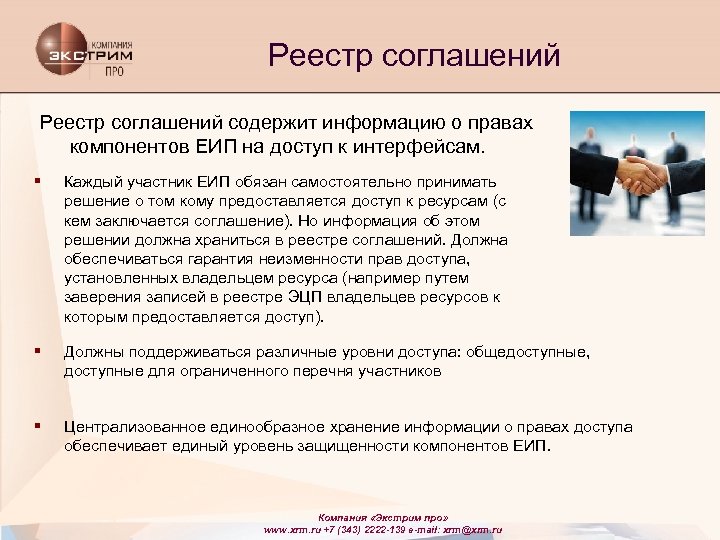 КОМПАНИЯ
ЭКСТРИМ
ПРО

Реестр соглашений

Реестр соглашений содержит информацию о правах компонентов ЕИП на доступ к интерфейсам.

▪ Каждый участник ЕИП обязан самостоятельно принимать решение о том кому предоставляется доступ к ресурсам (с кем заключается соглашение). Но информация об этом решении должна храниться в реестре соглашений. Должна обеспечиваться гарантия неизменности прав доступа, установленных владельцем ресурса (например путем заверения записей в реестре ЭЦП владельцев ресурсов к которым предоставляется доступ).

▪ Должны поддерживаться различные уровни доступа: общедоступные, доступные для ограниченного перечня участников

▪ Централизованное единообразное хранение информации о правах доступа обеспечивает единый уровень защищенности компонентов ЕИП.

Компания «Экстрим про»
www.xrm.ru +7 (343) 2222-139 e-mail: xrm@xrm.ru